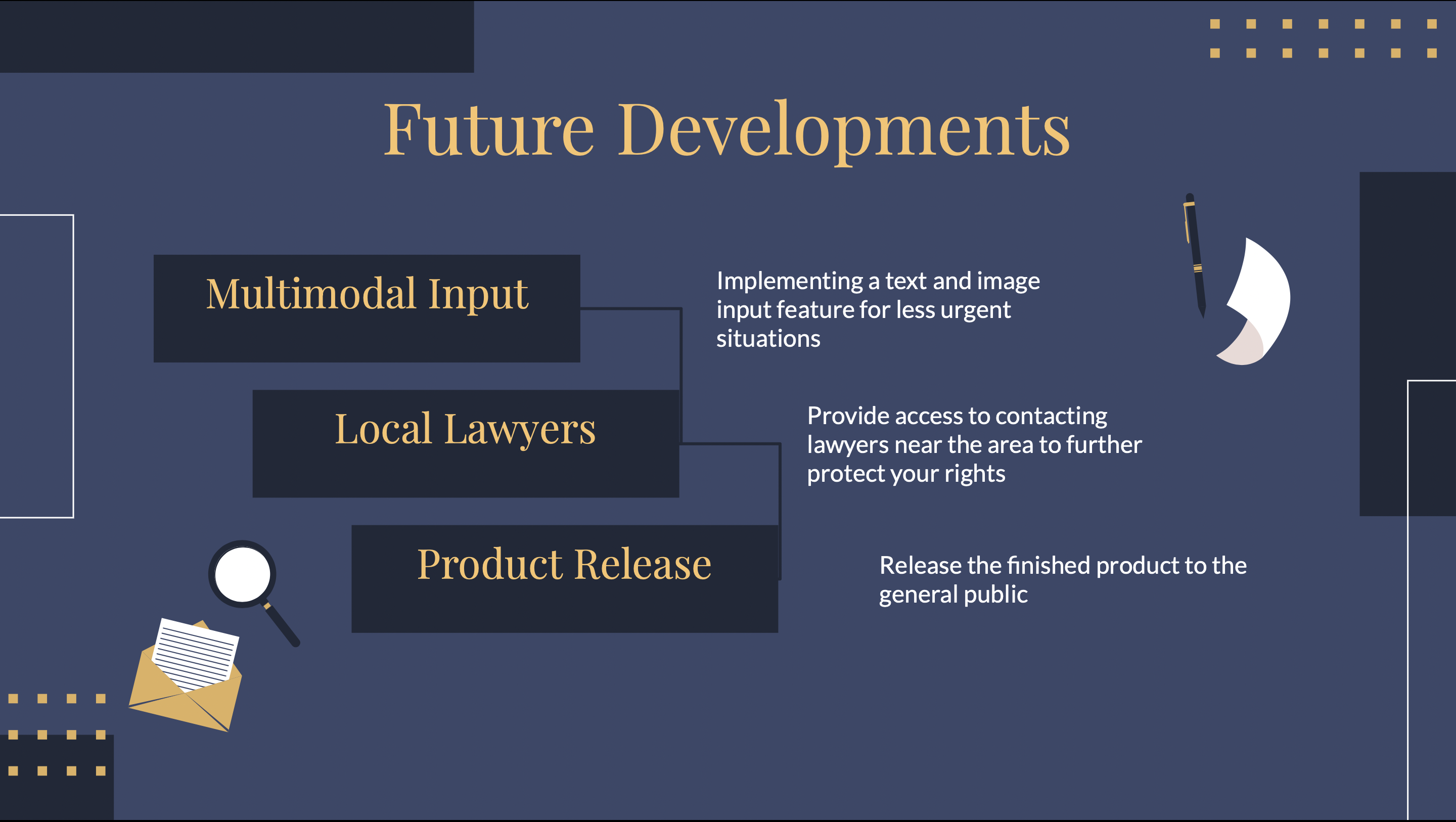 Future Developments

Multimodal Input

Implementing a text and image input feature for less urgent situations

Local Lawyers

Provide access to contacting lawyers near the area to further protect your rights

Product Release

Release the finished product to the general public